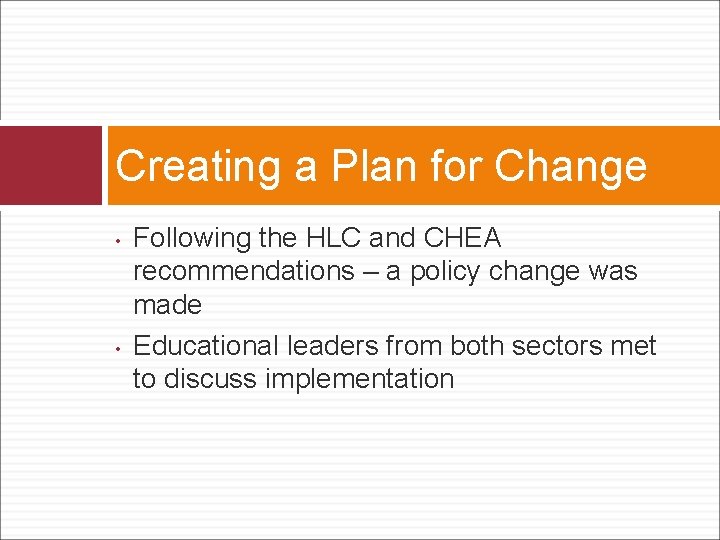 Creating a Plan for Change

• Following the HLC and CHEA recommendations – a policy change was made

• Educational leaders from both sectors met to discuss implementation